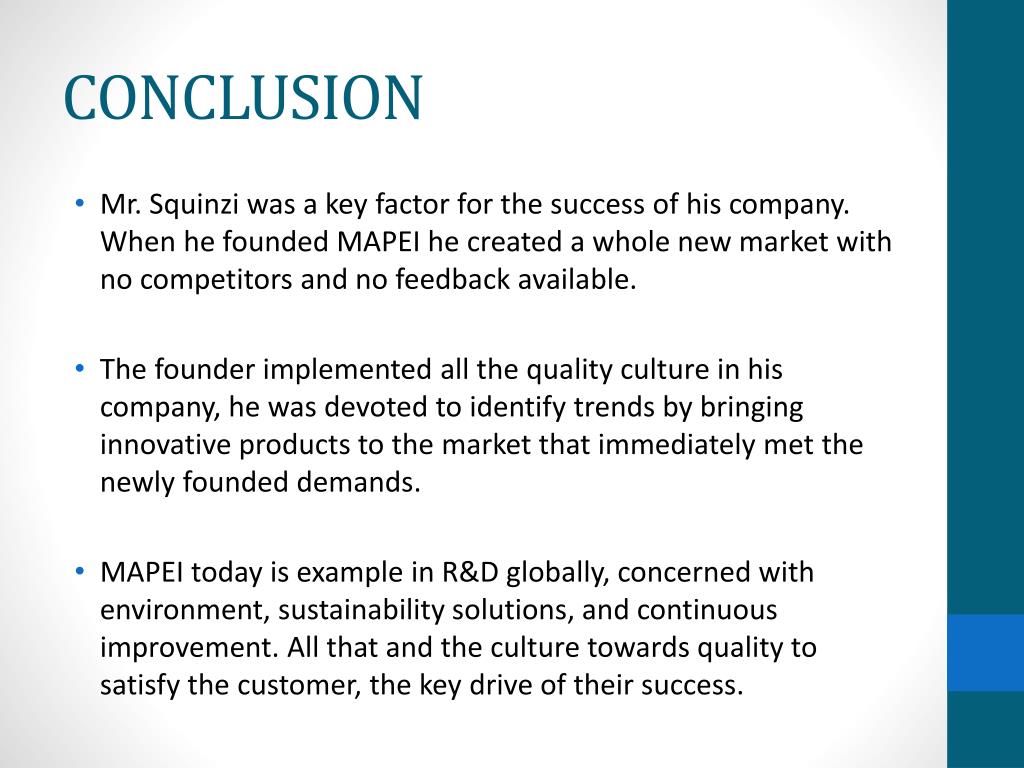 CONCLUSION

• Mr. Squinzi was a key factor for the success of his company. When he founded MAPEI he created a whole new market with no competitors and no feedback available.

• The founder implemented all the quality culture in his company, he was devoted to identify trends by bringing innovative products to the market that immediately met the newly founded demands.

• MAPEI today is example in R&D globally, concerned with environment, sustainability solutions, and continuous improvement. All that and the culture towards quality to satisfy the customer, the key drive of their success.